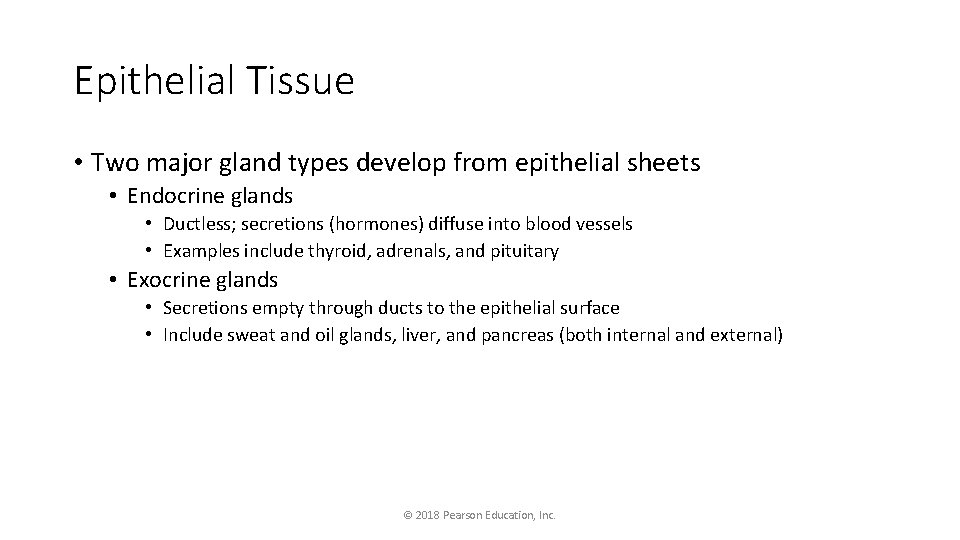 Epithelial Tissue

• Two major gland types develop from epithelial sheets
  • Endocrine glands
    • Ductless; secretions (hormones) diffuse into blood vessels
    • Examples include thyroid, adrenals, and pituitary
  • Exocrine glands
    • Secretions empty through ducts to the epithelial surface
    • Include sweat and oil glands, liver, and pancreas (both internal and external)

© 2018 Pearson Education, Inc.